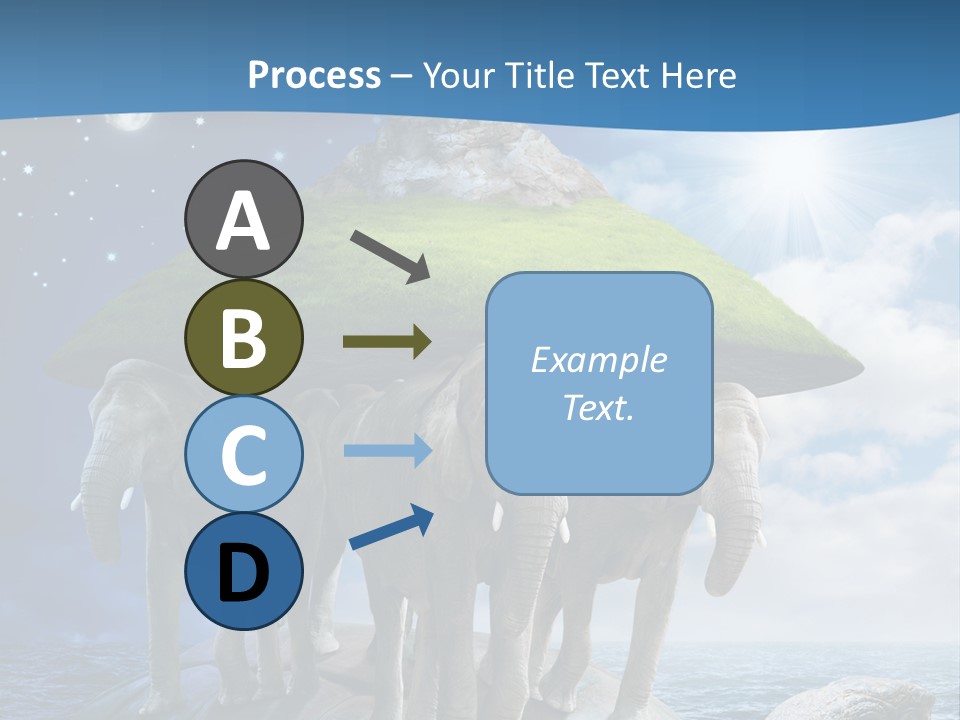 Process – Your Title Text Here

A

B

C

D

Example Text.